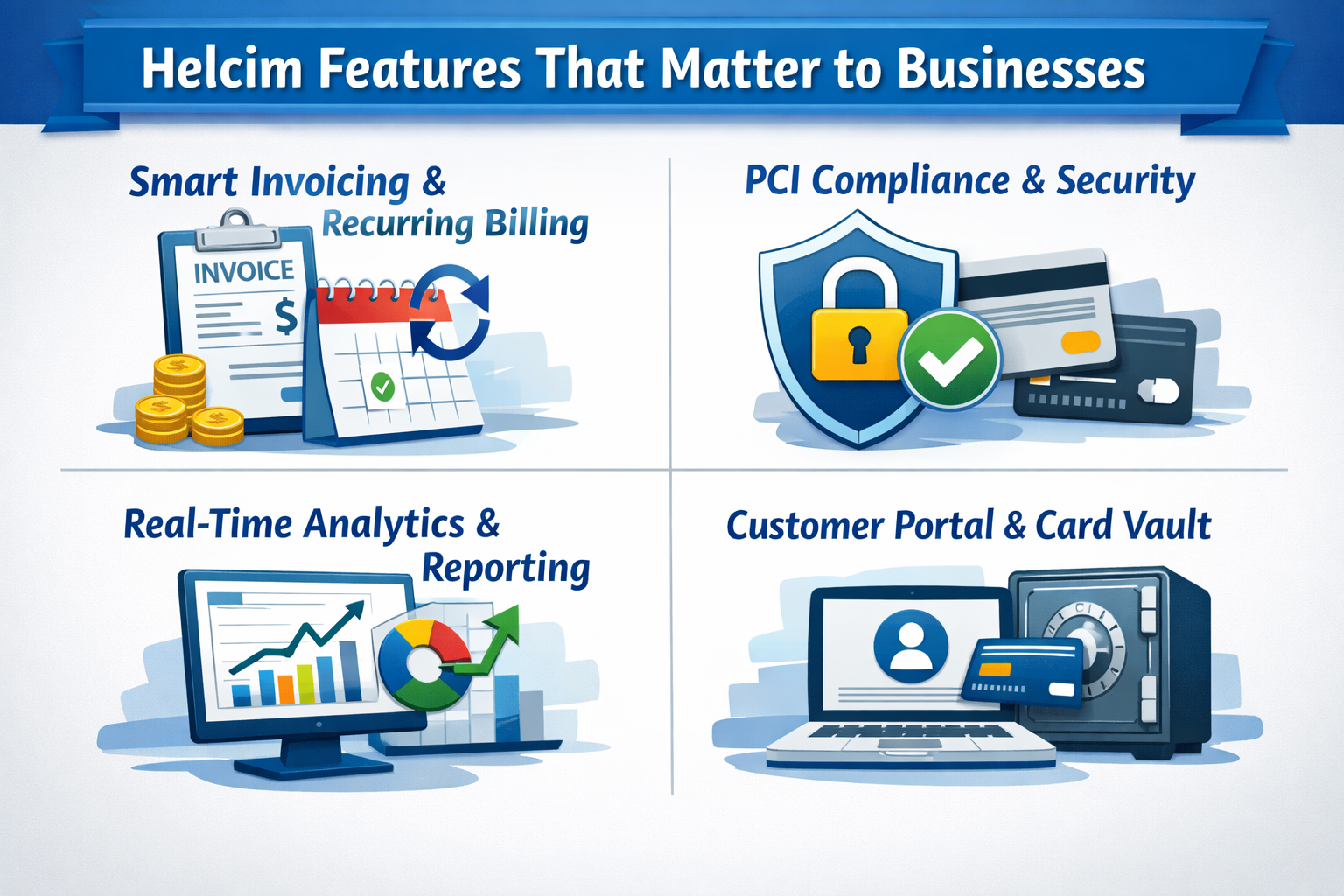 Helcim Features That Matter to Businesses

Smart Invoicing & Recurring Billing

INVOICE

$

PCI Compliance & Security

Real-Time Analytics & Reporting

Customer Portal & Card Vault